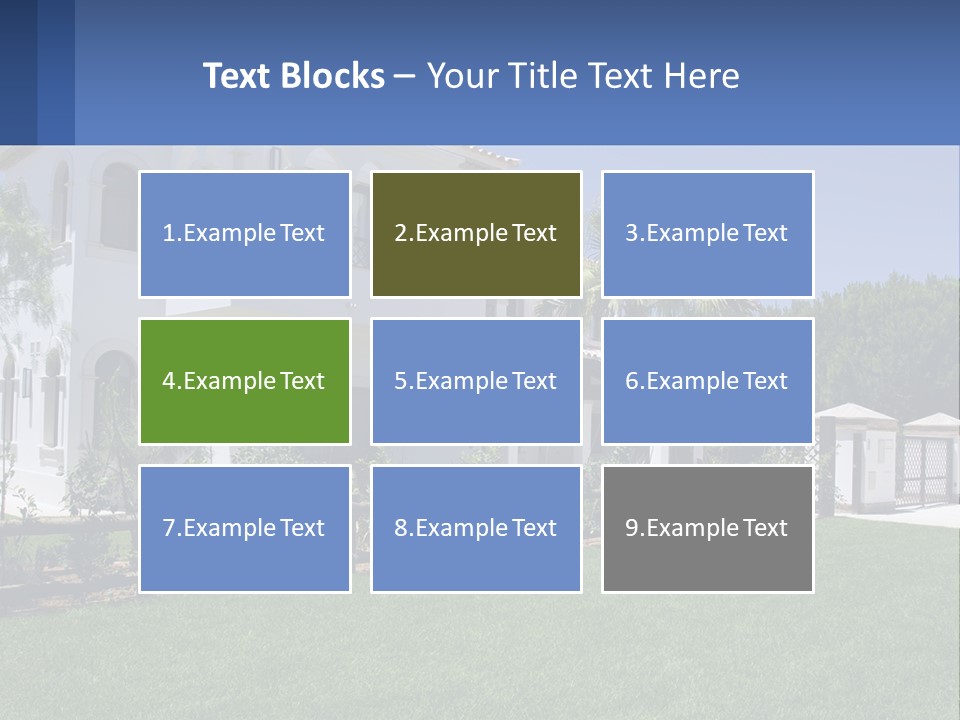 Text Blocks – Your Title Text Here

1.Example Text

2.Example Text

3.Example Text

4.Example Text

5.Example Text

6.Example Text

7.Example Text

8.Example Text

9.Example Text